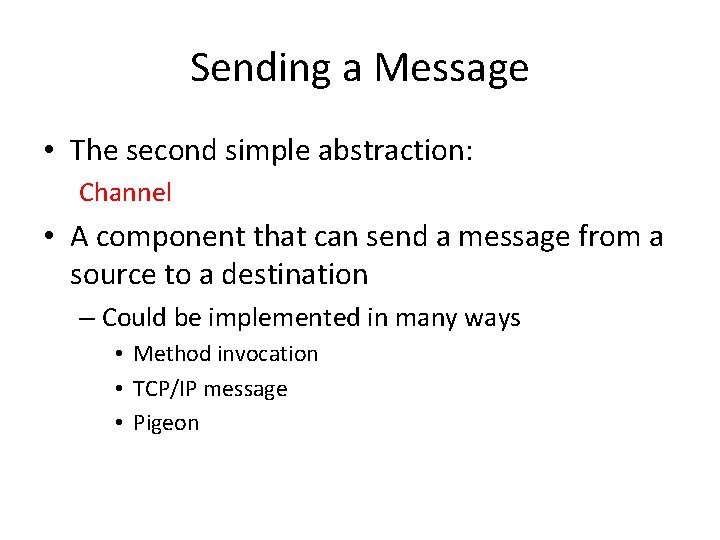 Sending a Message

• The second simple abstraction:
Channel

• A component that can send a message from a source to a destination
– Could be implemented in many ways
• Method invocation
• TCP/IP message
• Pigeon